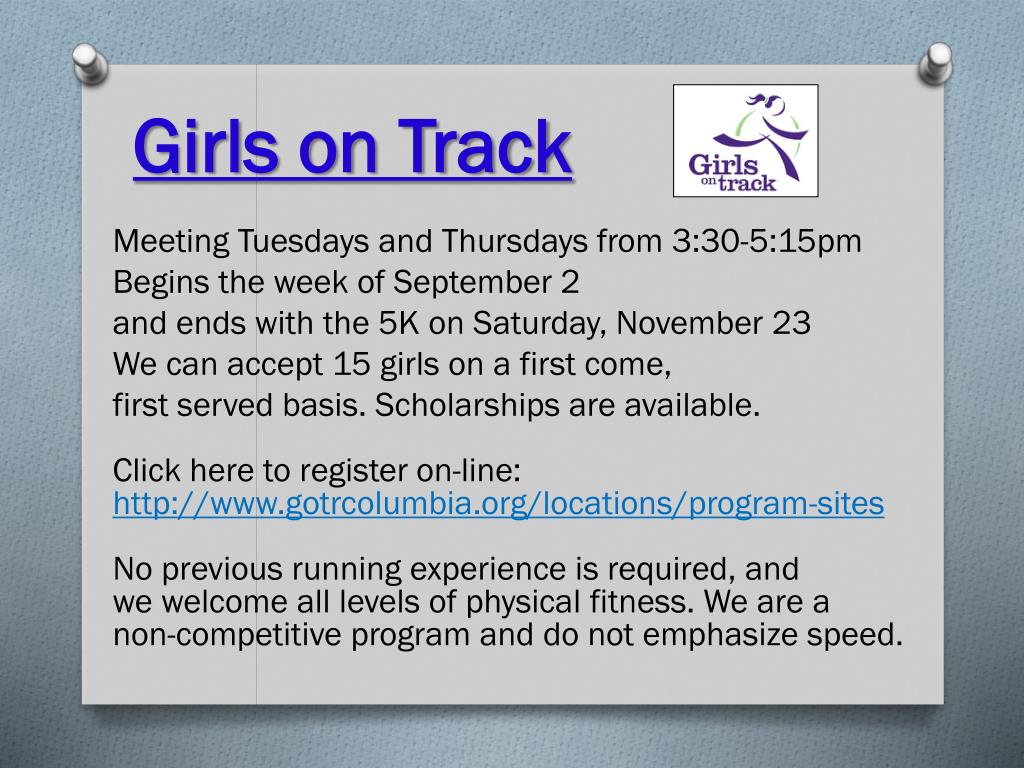 Girls on Track

Girls on track

Meeting Tuesdays and Thursdays from 3:30-5:15pm
Begins the week of September 2
and ends with the 5K on Saturday, November 23
We can accept 15 girls on a first come,
first served basis. Scholarships are available.

Click here to register on-line:
http://www.gotrcolumbia.org/locations/program-sites

No previous running experience is required, and we welcome all levels of physical fitness. We are a non-competitive program and do not emphasize speed.